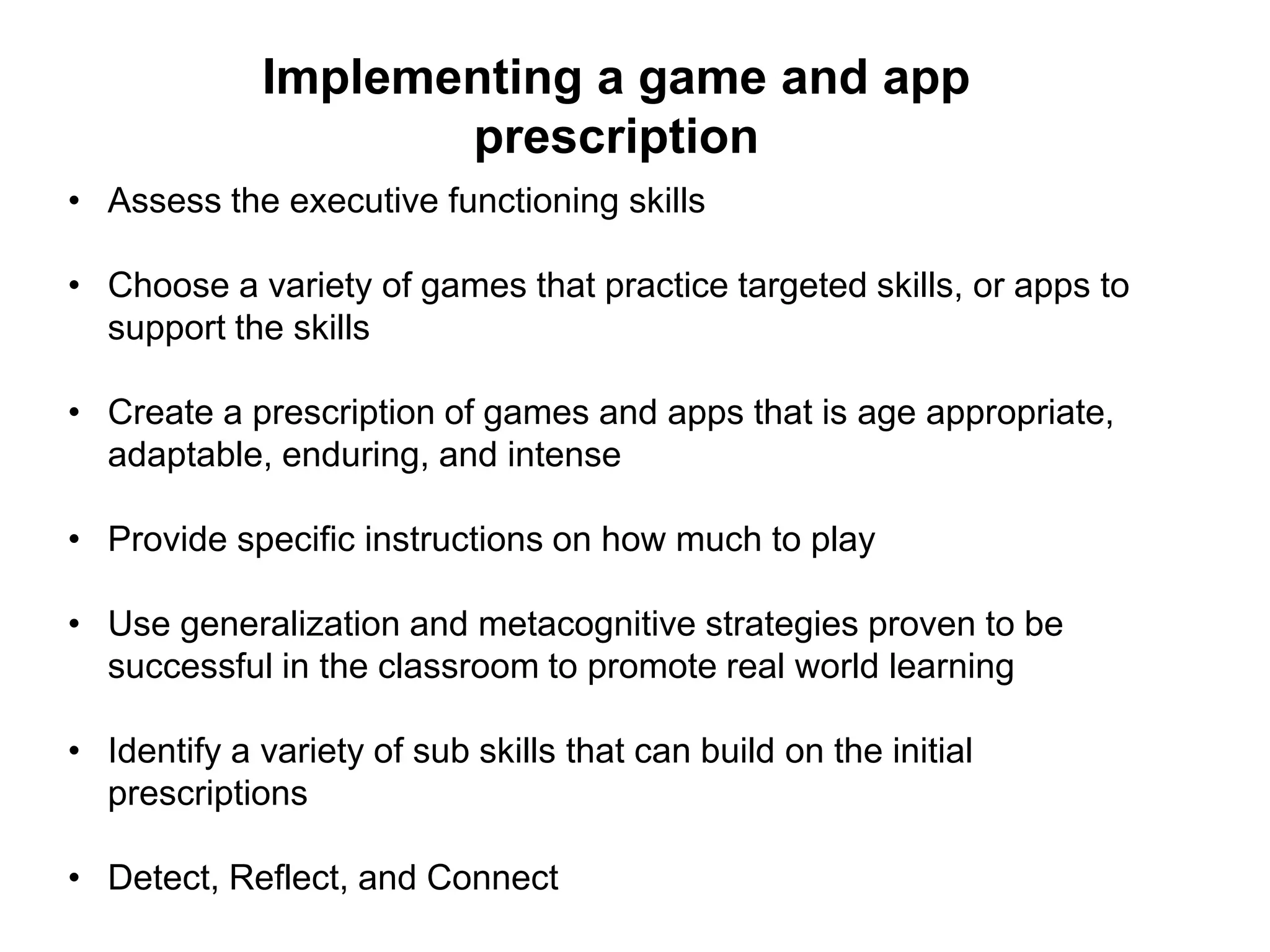 Implementing a game and app prescription

• Assess the executive functioning skills

• Choose a variety of games that practice targeted skills, or apps to support the skills

• Create a prescription of games and apps that is age appropriate, adaptable, enduring, and intense

• Provide specific instructions on how much to play

• Use generalization and metacognitive strategies proven to be successful in the classroom to promote real world learning

• Identify a variety of sub skills that can build on the initial prescriptions

• Detect, Reflect, and Connect